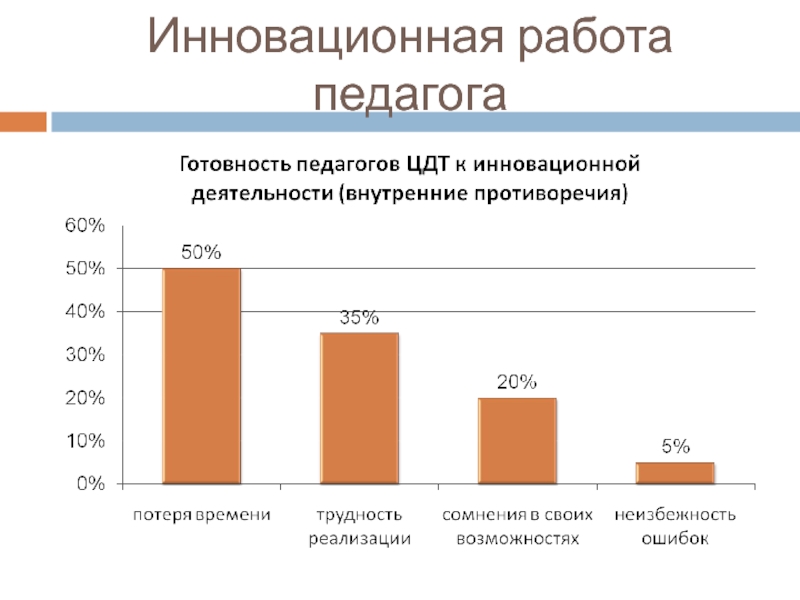 Инновационная работа педагога

Готовность педагогов ЦДТ к инновационной деятельности (внутренние противоречия)

60%
50%
40%
30%
20%
10%
0%

50%
35%
20%
5%

потеря времени
трудность реализации
сомнения в своих возможностях
неизбежность ошибок